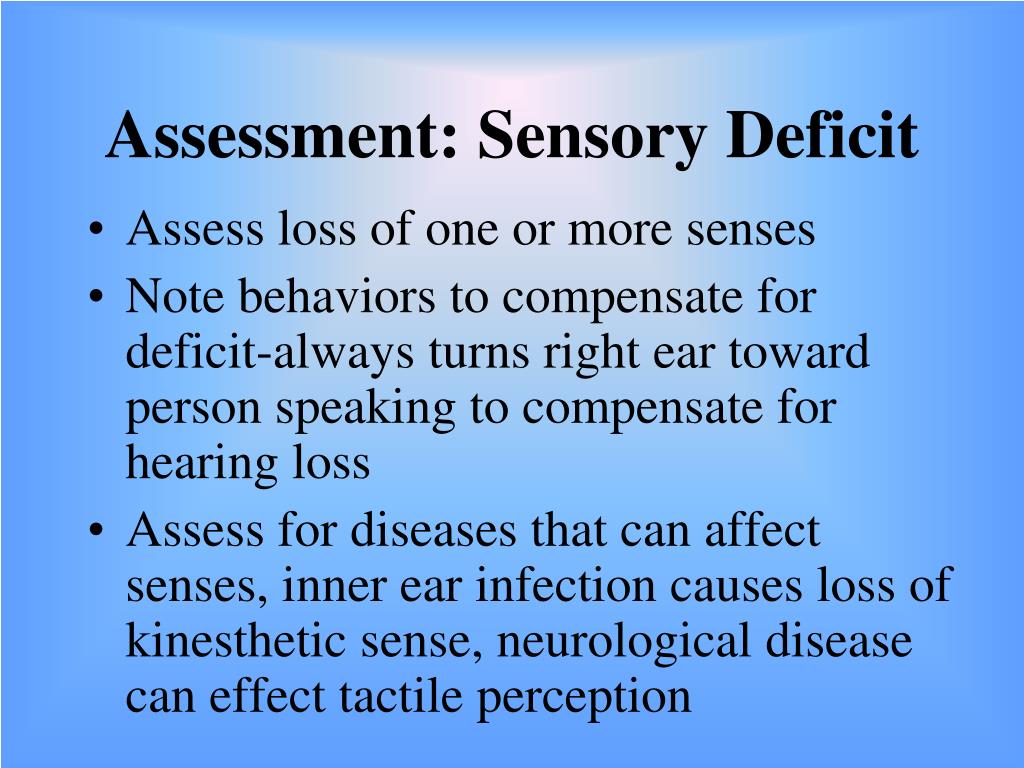 Assessment: Sensory Deficit

• Assess loss of one or more senses
• Note behaviors to compensate for deficit-always turns right ear toward person speaking to compensate for hearing loss
• Assess for diseases that can affect senses, inner ear infection causes loss of kinesthetic sense, neurological disease can effect tactile perception